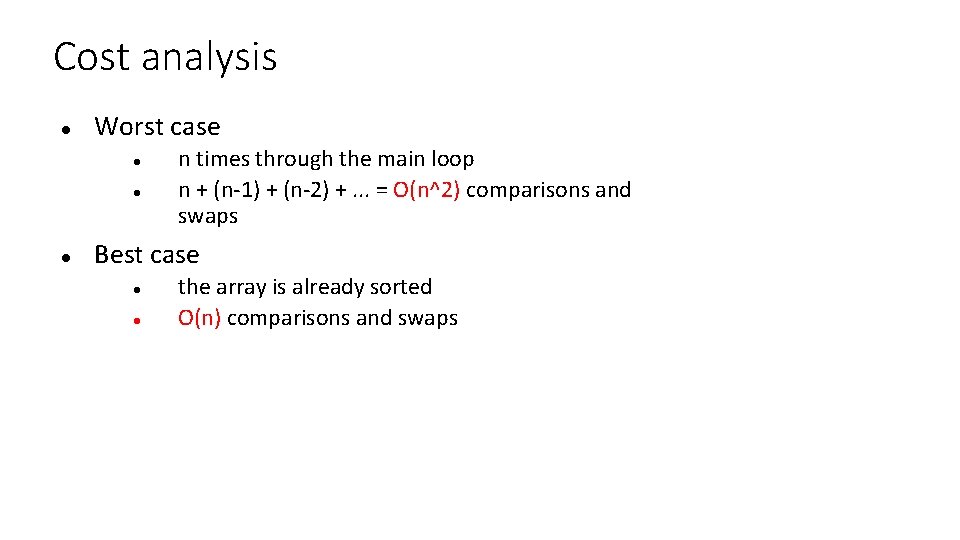 Cost analysis

- Worst case
  - n times through the main loop
  - n + (n-1) + (n-2) + ... = O(n^2) comparisons and swaps
- Best case
  - the array is already sorted
  - O(n) comparisons and swaps